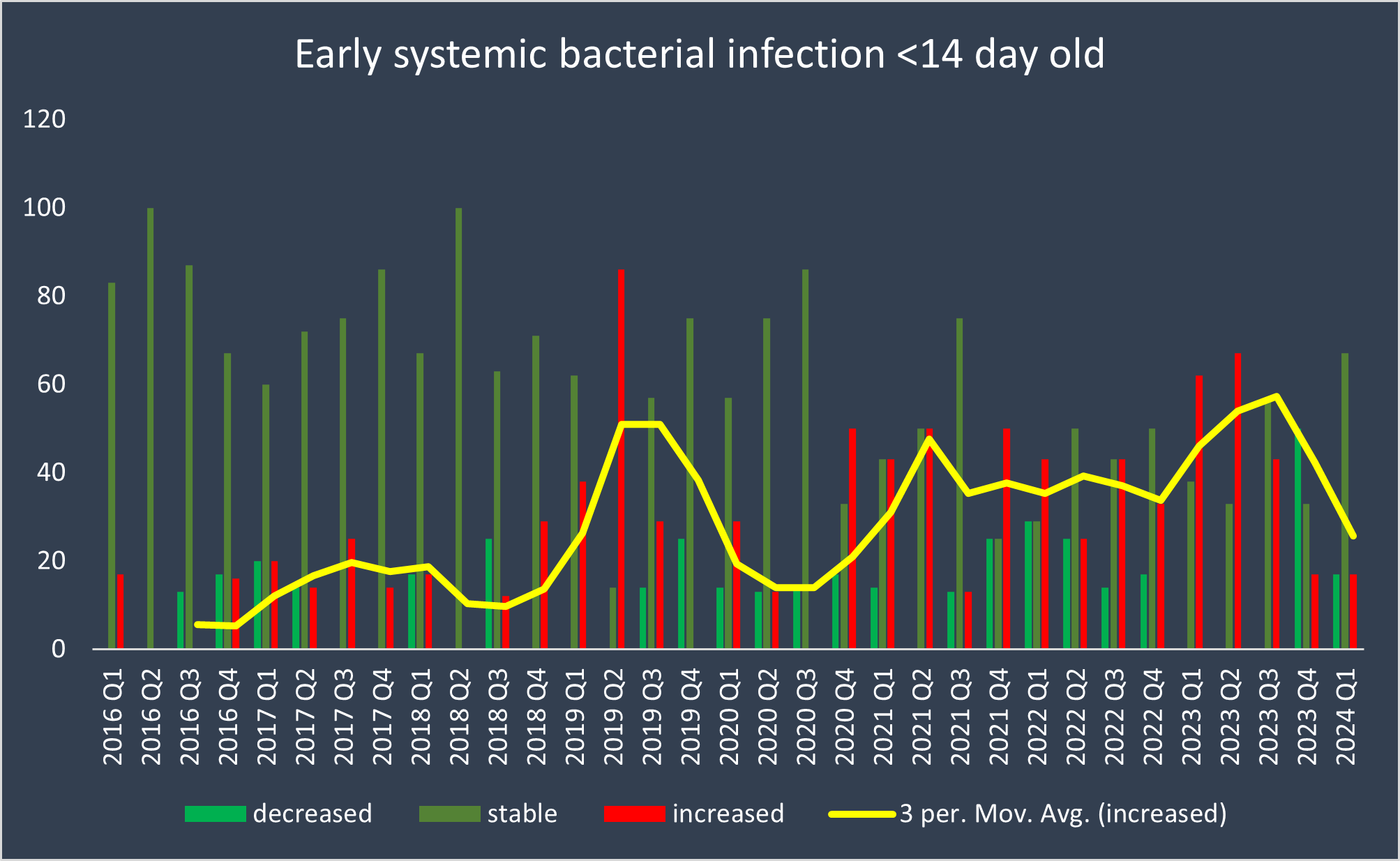 Early systemic bacterial infection <14 day old

120
100
80
60
40
20
0

2016 Q1
2016 Q2
2016 Q3
2016 Q4
2017 Q1
2017 Q2
2017 Q3
2017 Q4
2018 Q1
2018 Q2
2018 Q3
2018 Q4
2019 Q1
2019 Q2
2019 Q3
2019 Q4
2020 Q1
2020 Q2
2020 Q3
2020 Q4
2021 Q1
2021 Q2
2021 Q3
2021 Q4
2022 Q1
2022 Q2
2022 Q3
2022 Q4
2023 Q1
2023 Q2
2023 Q3
2023 Q4
2024 Q1

decreased
stable
increased
3 per. Mov. Avg. (increased)